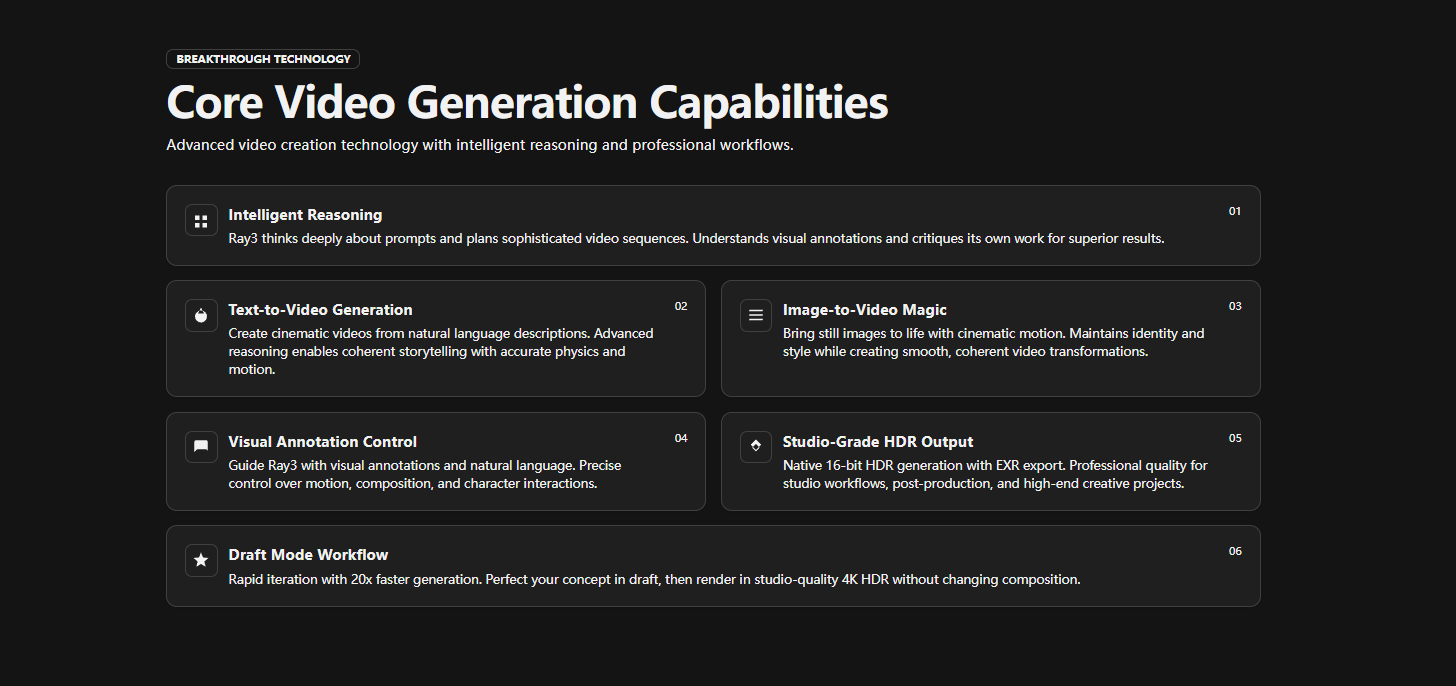 BREAKTHROUGH TECHNOLOGY

Core Video Generation Capabilities

Advanced video creation technology with intelligent reasoning and professional workflows.

Intelligent Reasoning

01

Ray3 thinks deeply about prompts and plans sophisticated video sequences. Understands visual annotations and critiques its own work for superior results.

Text-to-Video Generation

02

Create cinematic videos from natural language descriptions. Advanced reasoning enables coherent storytelling with accurate physics and motion.

Image-to-Video Magic

03

Bring still images to life with cinematic motion. Maintains identity and style while creating smooth, coherent video transformations.

Visual Annotation Control

04

Guide Ray3 with visual annotations and natural language. Precise control over motion, composition, and character interactions.

Studio-Grade HDR Output

05

Native 16-bit HDR generation with EXR export. Professional quality for studio workflows, post-production, and high-end creative projects.

Draft Mode Workflow

06

Rapid iteration with 20x faster generation. Perfect your concept in draft, then render in studio-quality 4K HDR without changing composition.